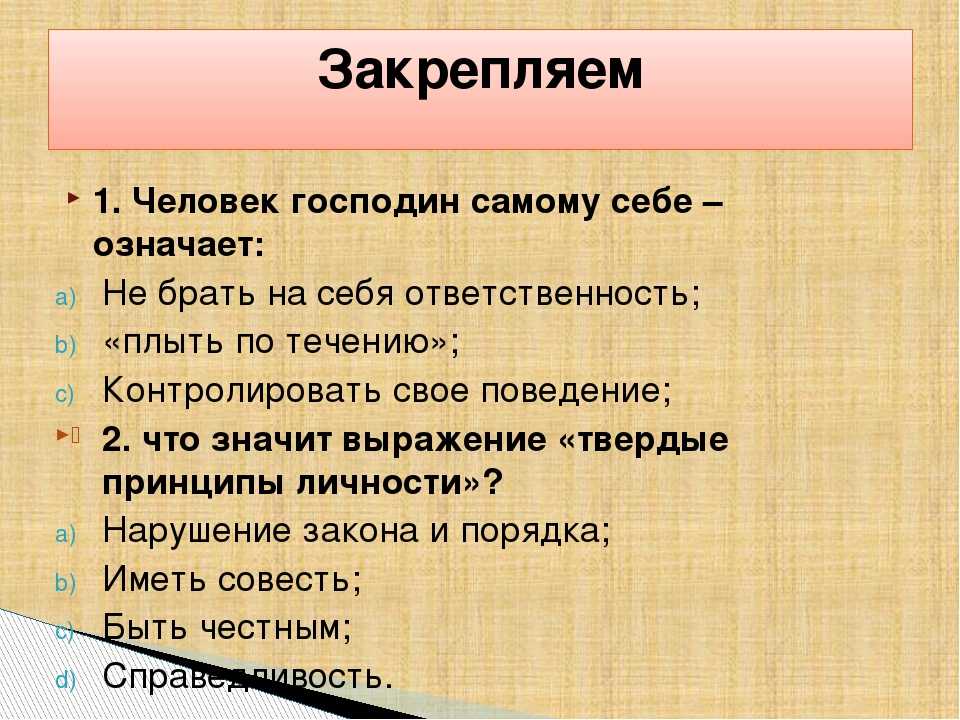 Закрепляем

1. Человек господин самому себе – означает:
a) Не брать на себя ответственность;
b) «плыть по течению»;
c) Контролировать свое поведение;

2. что значит выражение «твердые принципы личности»?
a) Нарушение закона и порядка;
b) Иметь совесть;
c) Быть честным;
d) Справедливость.